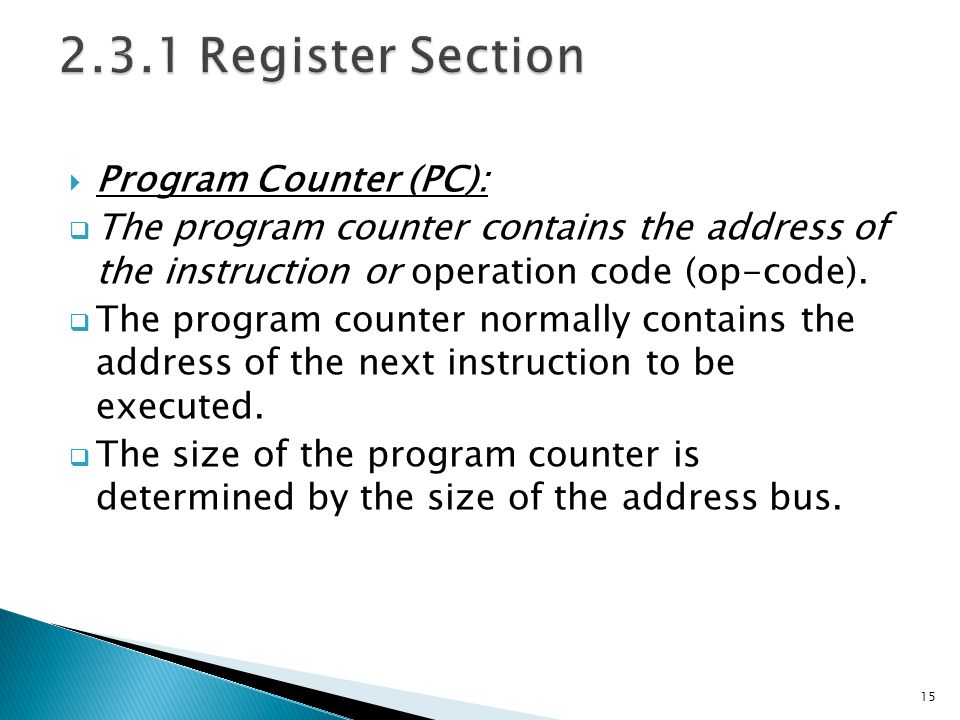 2.3.1 Register Section

Program Counter (PC):

The program counter contains the address of the instruction or operation code (op-code).

The program counter normally contains the address of the next instruction to be executed.

The size of the program counter is determined by the size of the address bus.

15